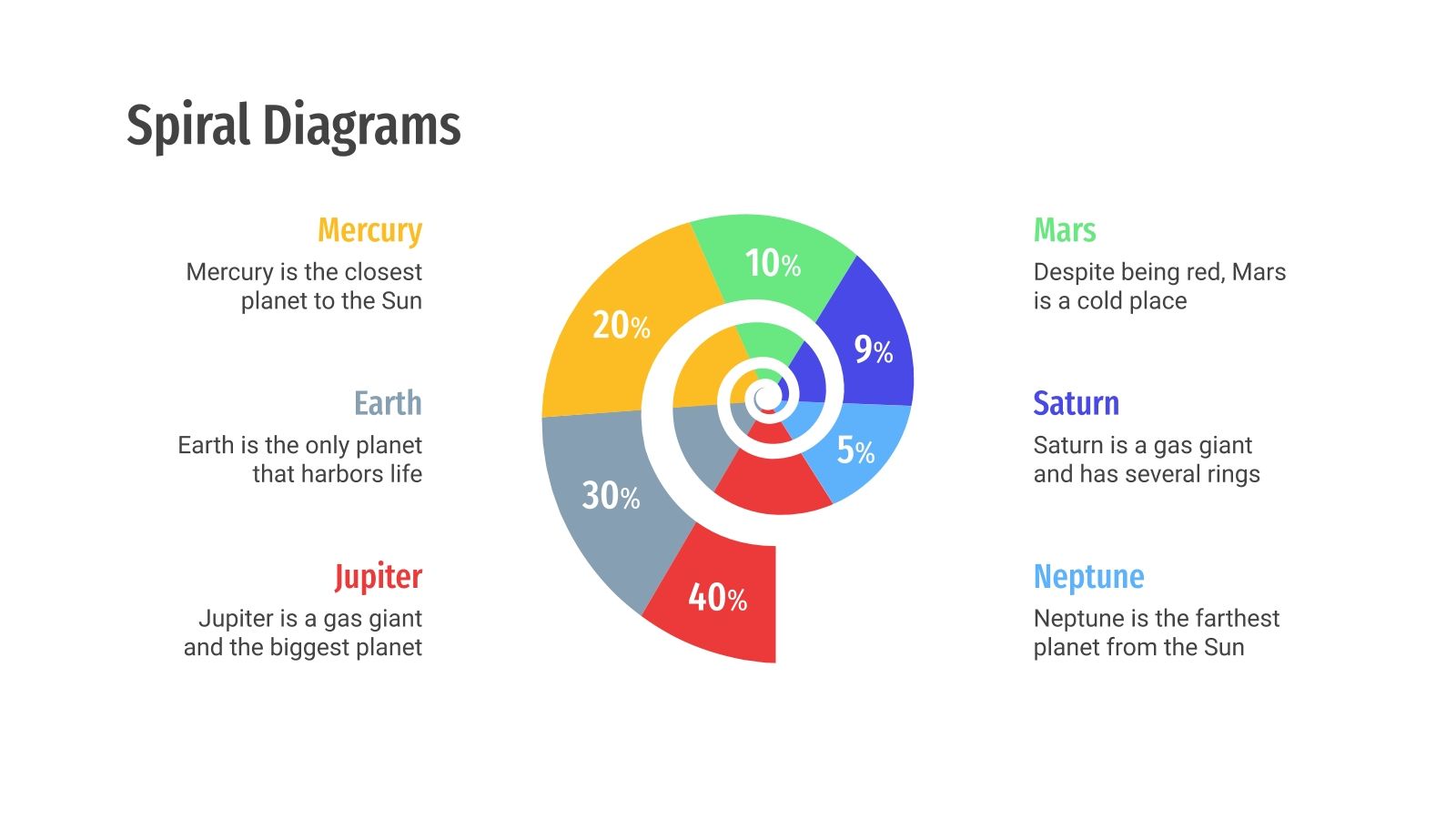 Spiral Diagrams

Mercury
Mercury is the closest planet to the Sun

Earth
Earth is the only planet that harbors life

Jupiter
Jupiter is a gas giant and the biggest planet

10%
20%
9%
5%
30%
40%

Mars
Despite being red, Mars is a cold place

Saturn
Saturn is a gas giant and has several rings

Neptune
Neptune is the farthest planet from the Sun